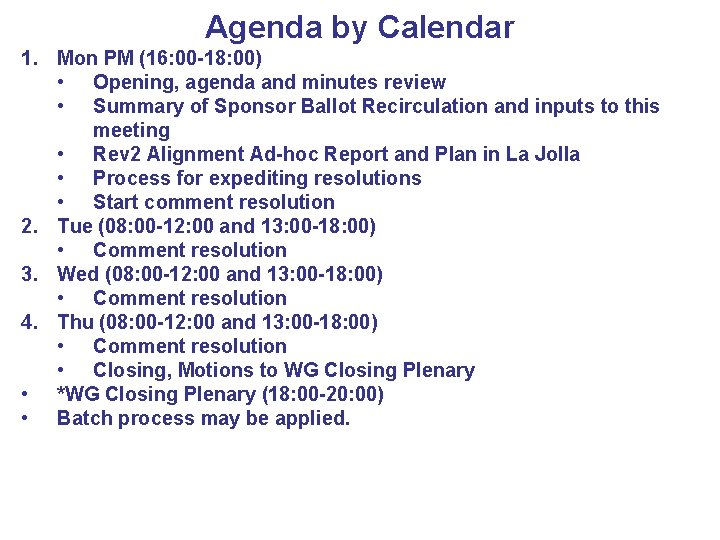 Agenda by Calendar

1. Mon PM (16:00-18:00)
  • Opening, agenda and minutes review
  • Summary of Sponsor Ballot Recirculation and inputs to this meeting
  • Rev2 Alignment Ad-hoc Report and Plan in La Jolla
  • Process for expediting resolutions
  • Start comment resolution
2. Tue (08:00-12:00 and 13:00-18:00)
  • Comment resolution
3. Wed (08:00-12:00 and 13:00-18:00)
  • Comment resolution
4. Thu (08:00-12:00 and 13:00-18:00)
  • Comment resolution
  • Closing, Motions to WG Closing Plenary
• *WG Closing Plenary (18:00-20:00)
• Batch process may be applied.